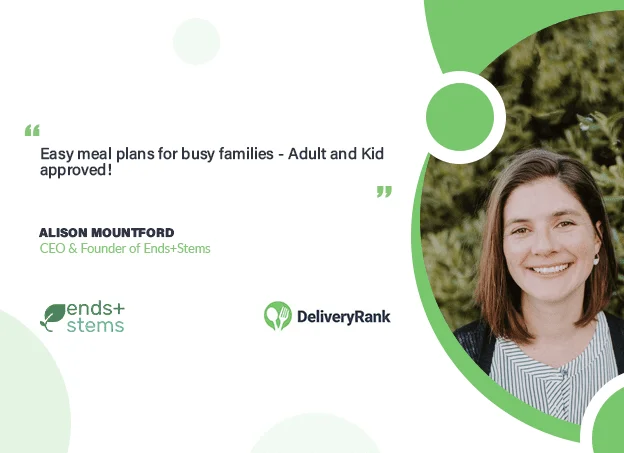 “

Easy meal plans for busy families - Adult and Kid approved!

”

ALISON MOUNTFORD
CEO & Founder of Ends+Stems

ends+ stems

DeliveryRank